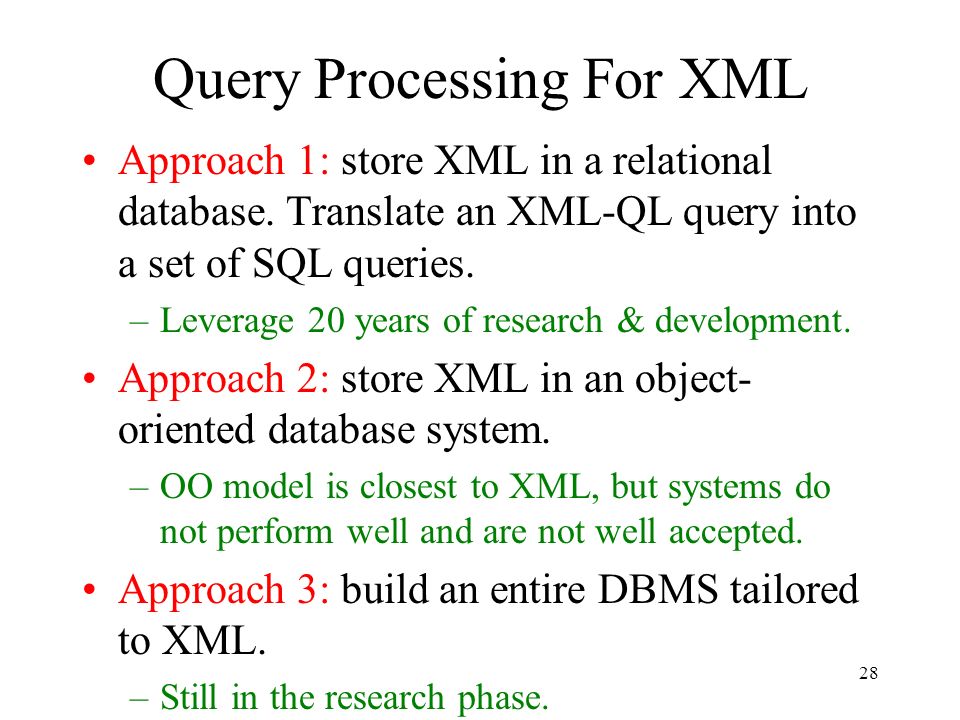 Query Processing For XML

• Approach 1: store XML in a relational database. Translate an XML-QL query into a set of SQL queries.
– Leverage 20 years of research & development.

• Approach 2: store XML in an object-oriented database system.
– OO model is closest to XML, but systems do not perform well and are not well accepted.

• Approach 3: build an entire DBMS tailored to XML.
– Still in the research phase.

28